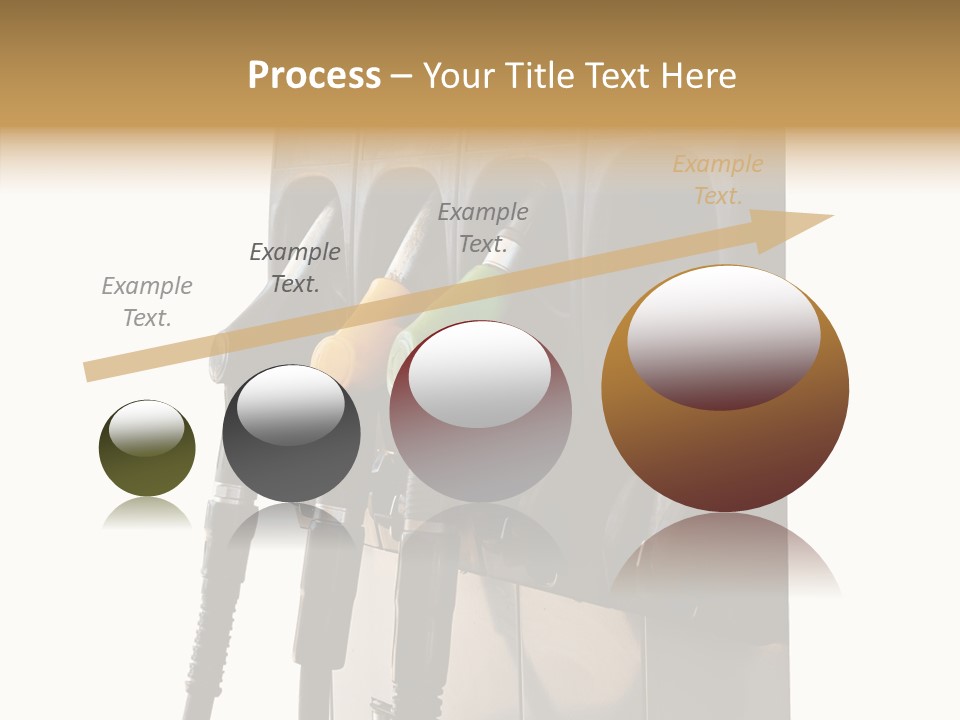 Process – Your Title Text Here

Example Text.

Example Text.

Example Text.

Example Text.